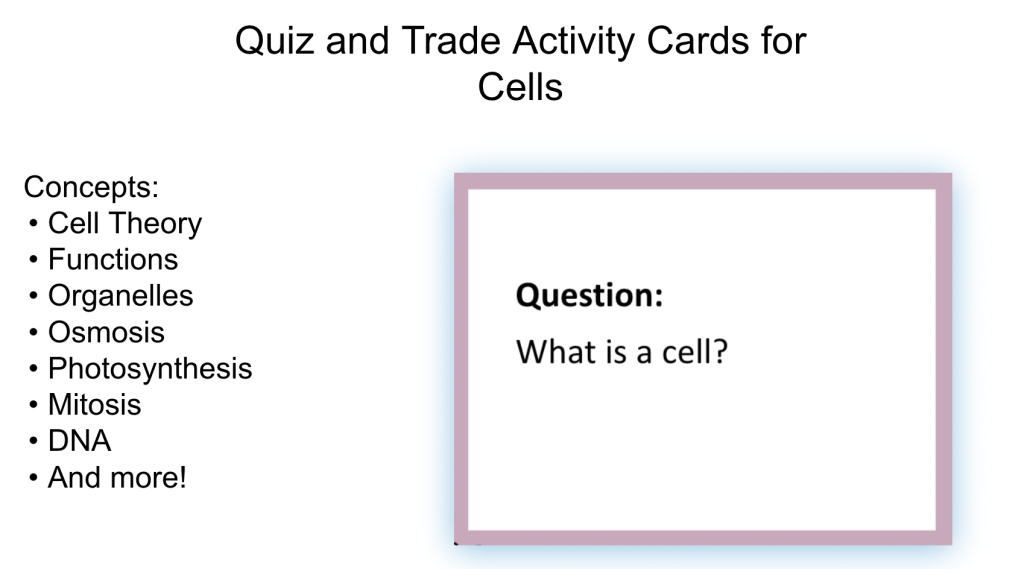 Quiz and Trade Activity Cards for Cells

Concepts:
• Cell Theory
• Functions
• Organelles
• Osmosis
• Photosynthesis
• Mitosis
• DNA
• And more!

**Question:**
What is a cell?